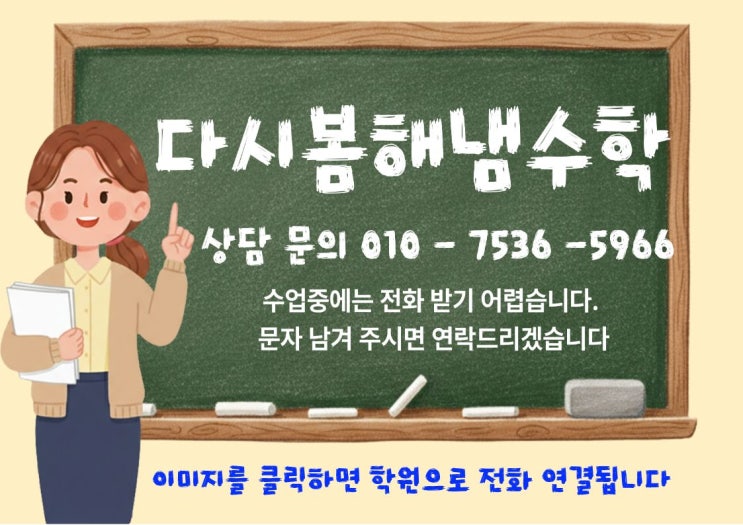 다시봄해냄수학

상담 문의 010 - 7536 -5966

수업중에는 전화 받기 어렵습니다.
문자 남겨 주시면 연락드리겠습니다

이미지를 클릭하면 학원으로 전화 연결됩니다